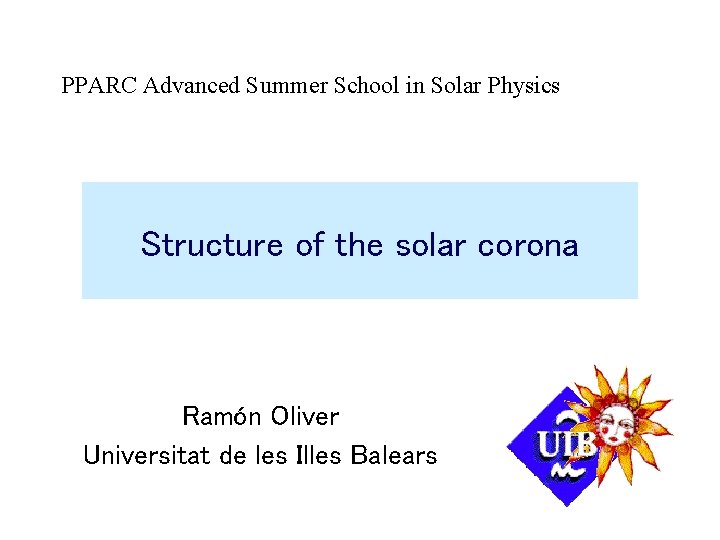 PPARC Advanced Summer School in Solar Physics

Structure of the solar corona

Ramón Oliver
Universitat de les Illes Balears

UIB